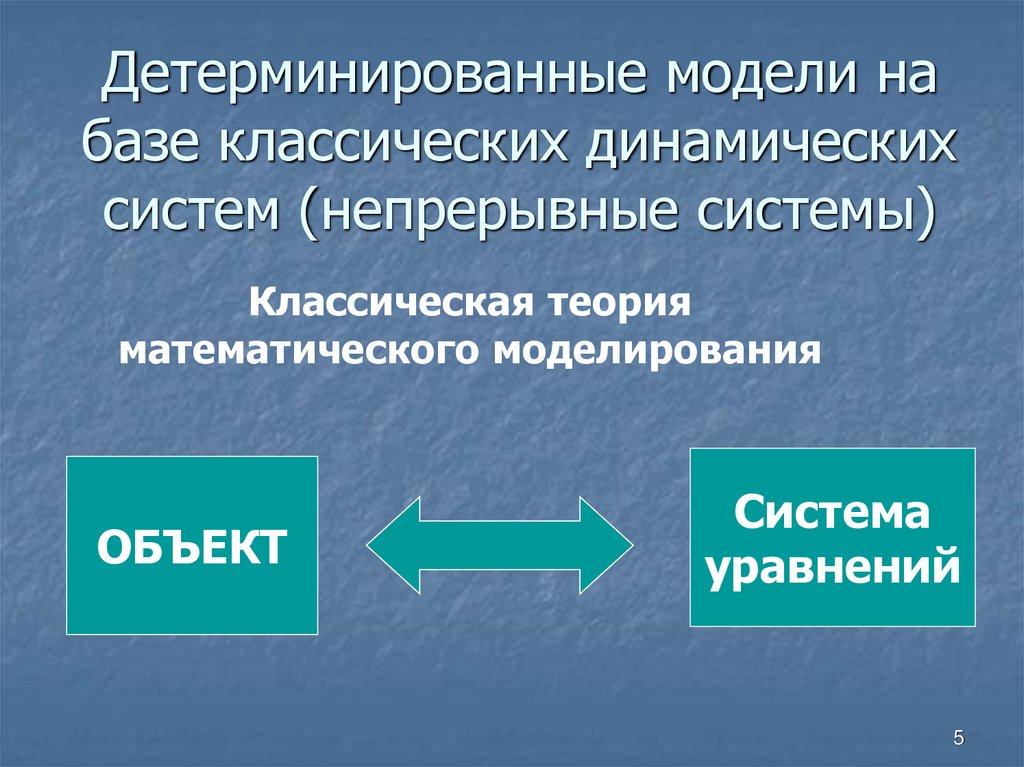 Детерминированные модели на базе классических динамических систем (непрерывные системы)

Классическая теория математического моделирования

ОБЪЕКТ

Система уравнений

5